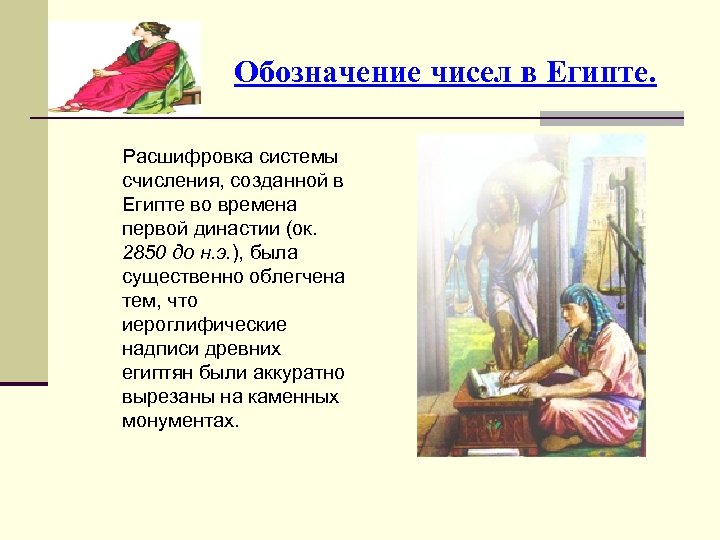 Обозначение чисел в Египте.

Расшифровка системы счисления, созданной в Египте во времена первой династии (ок. 2850 до н.э.), была существенно облегчена тем, что иероглифические надписи древних египтян были аккуратно вырезаны на каменных монументах.